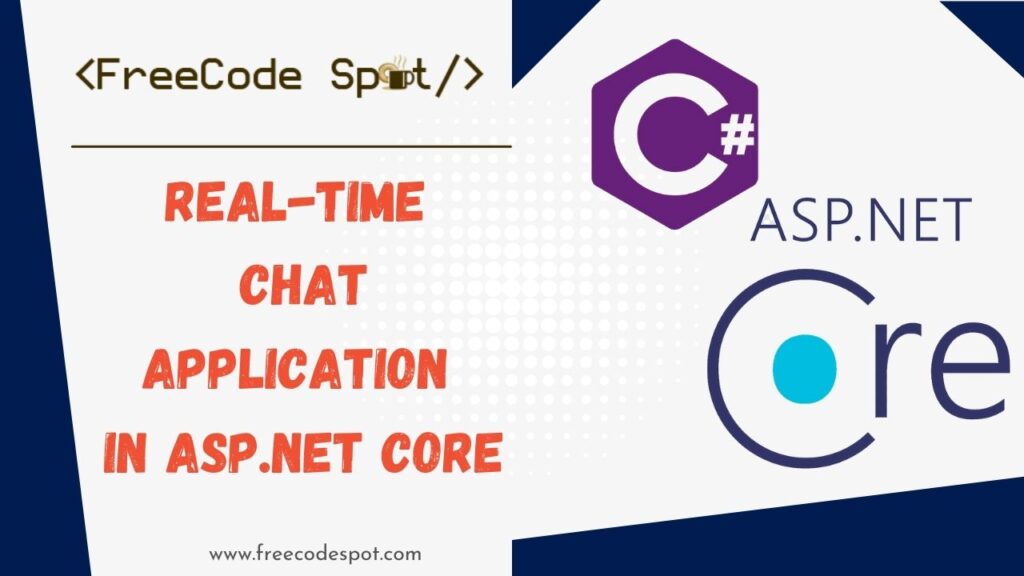 <FreeCode Spot/>

REAL-TIME CHAT APPLICATION IN ASP.NET CORE

www.freecodespot.com

C#

ASP.NET

Core